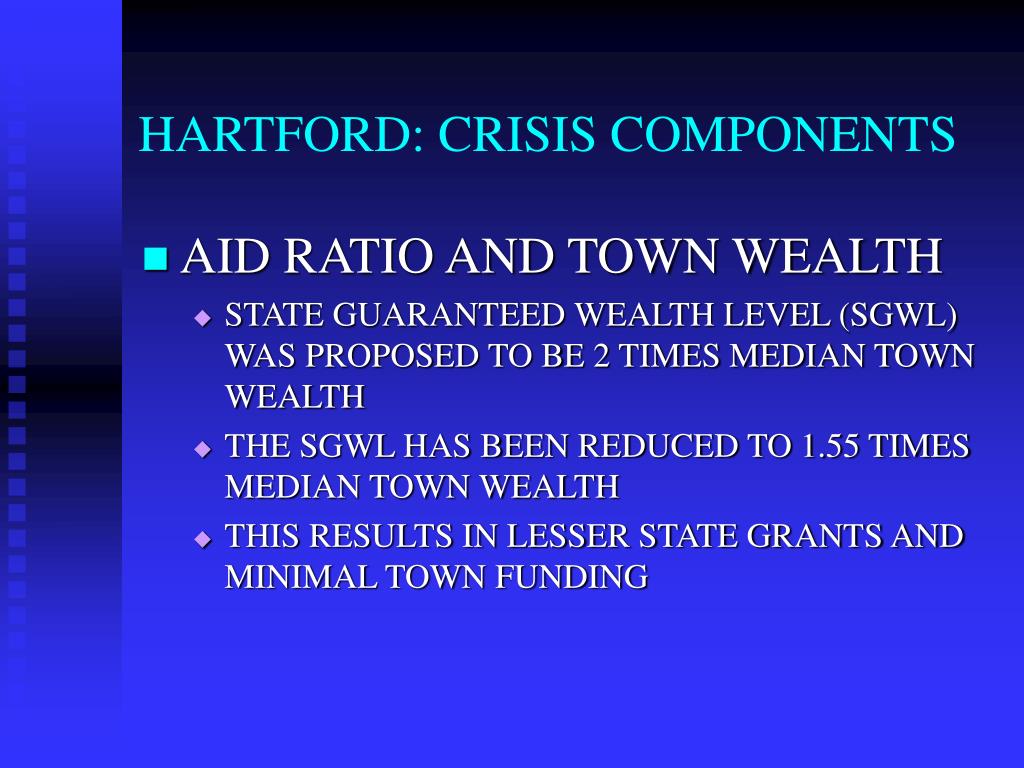 HARTFORD: CRISIS COMPONENTS

AID RATIO AND TOWN WEALTH

STATE GUARANTEED WEALTH LEVEL (SGWL) WAS PROPOSED TO BE 2 TIMES MEDIAN TOWN WEALTH

THE SGWL HAS BEEN REDUCED TO 1.55 TIMES MEDIAN TOWN WEALTH

THIS RESULTS IN LESSER STATE GRANTS AND MINIMAL TOWN FUNDING